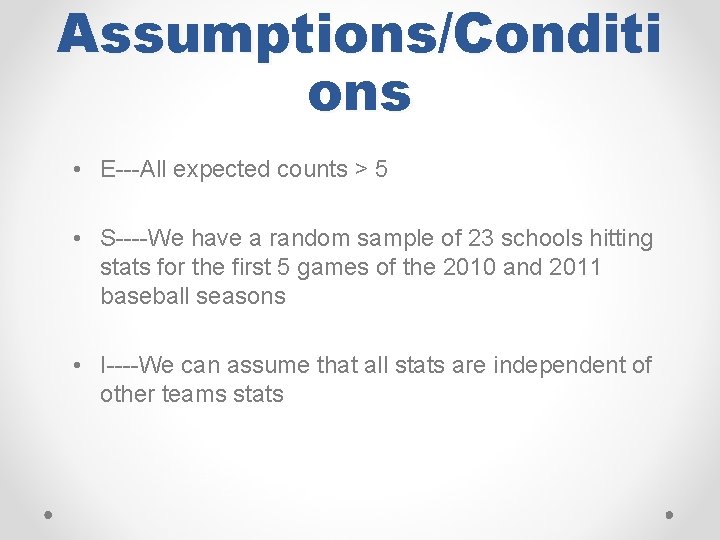 Assumptions/Conditi ons

• E---All expected counts > 5

• S----We have a random sample of 23 schools hitting stats for the first 5 games of the 2010 and 2011 baseball seasons

• I----We can assume that all stats are independent of other teams stats